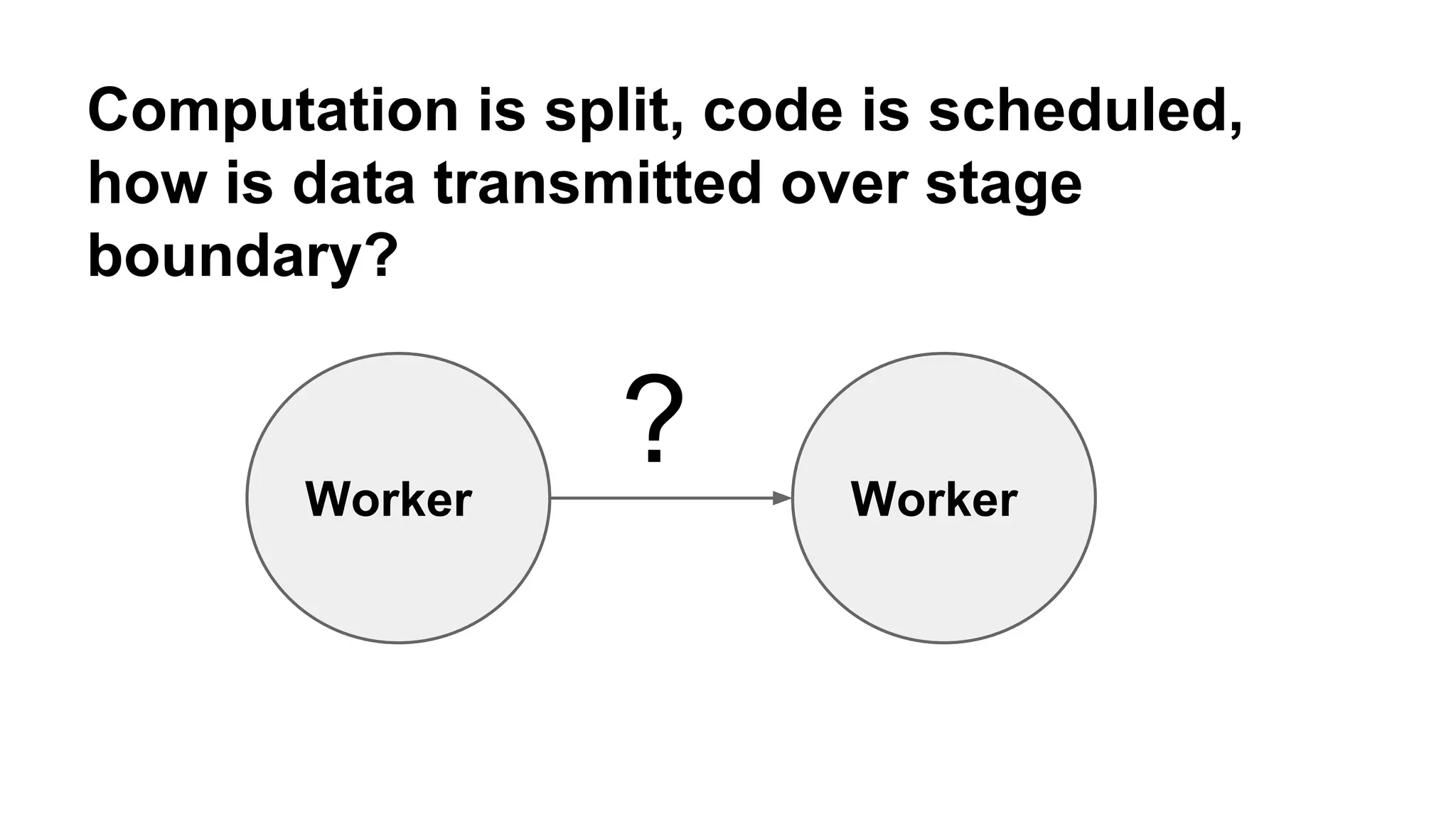 Computation is split, code is scheduled, how is data transmitted over stage boundary?

Worker

?

Worker